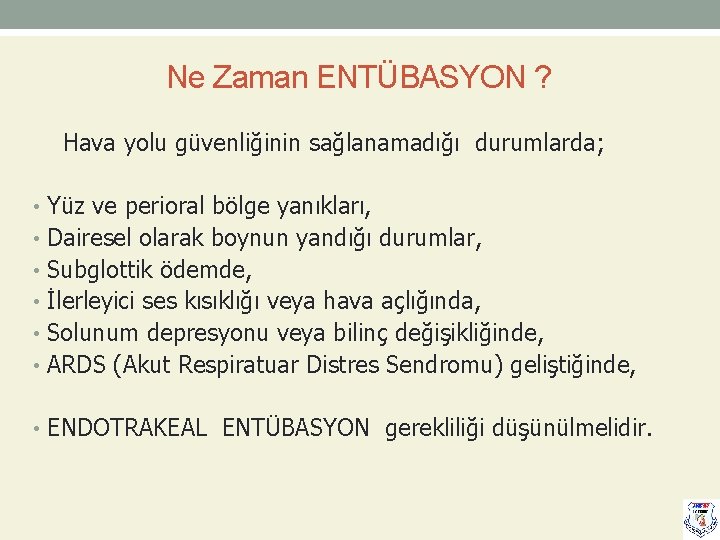 Ne Zaman ENTÜBASYON ?

Hava yolu güvenliğinin sağlanamadığı durumlarda;

• Yüz ve perioral bölge yanıkları,
• Dairesel olarak boynun yandığı durumlar,
• Subglottik ödemde,
• İlerleyici ses kısıklığı veya hava açlığında,
• Solunum depresyonu veya bilinç değişikliğinde,
• ARDS (Akut Respiratuar Distres Sendromu) geliştiğinde,

• ENDOTRAKEAL ENTÜBASYON gerekliliği düşünülmelidir.